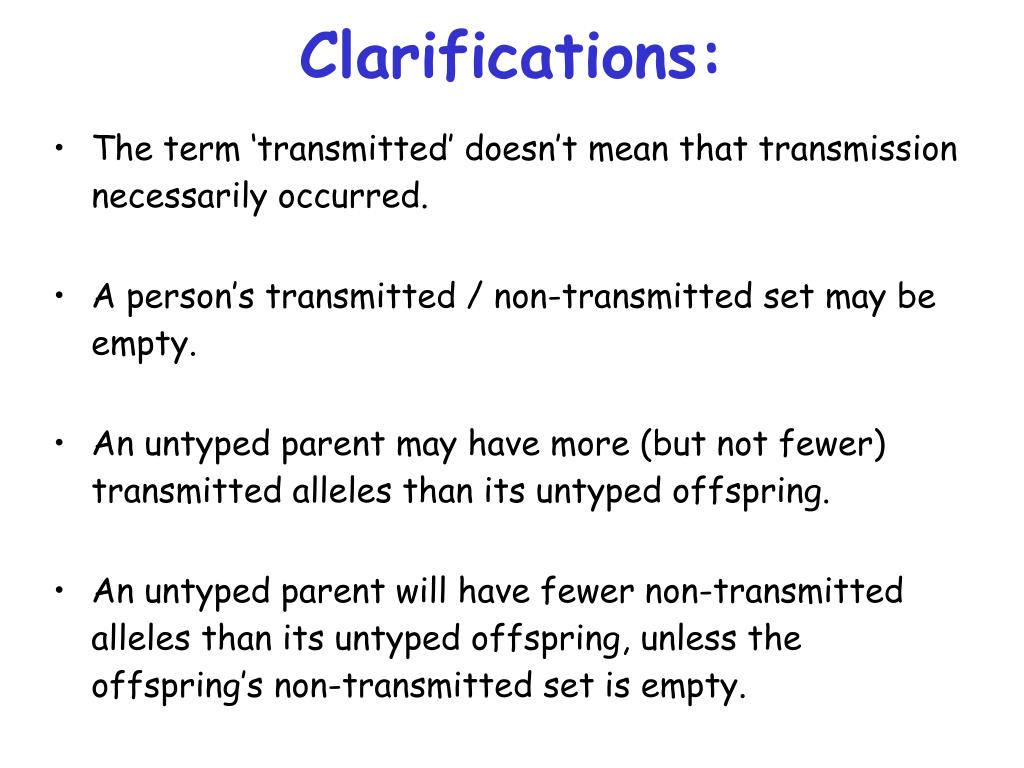 Clarifications:

• The term ‘transmitted’ doesn’t mean that transmission necessarily occurred.

• A person’s transmitted / non-transmitted set may be empty.

• An untyped parent may have more (but not fewer) transmitted alleles than its untyped offspring.

• An untyped parent will have fewer non-transmitted alleles than its untyped offspring, unless the offspring’s non-transmitted set is empty.